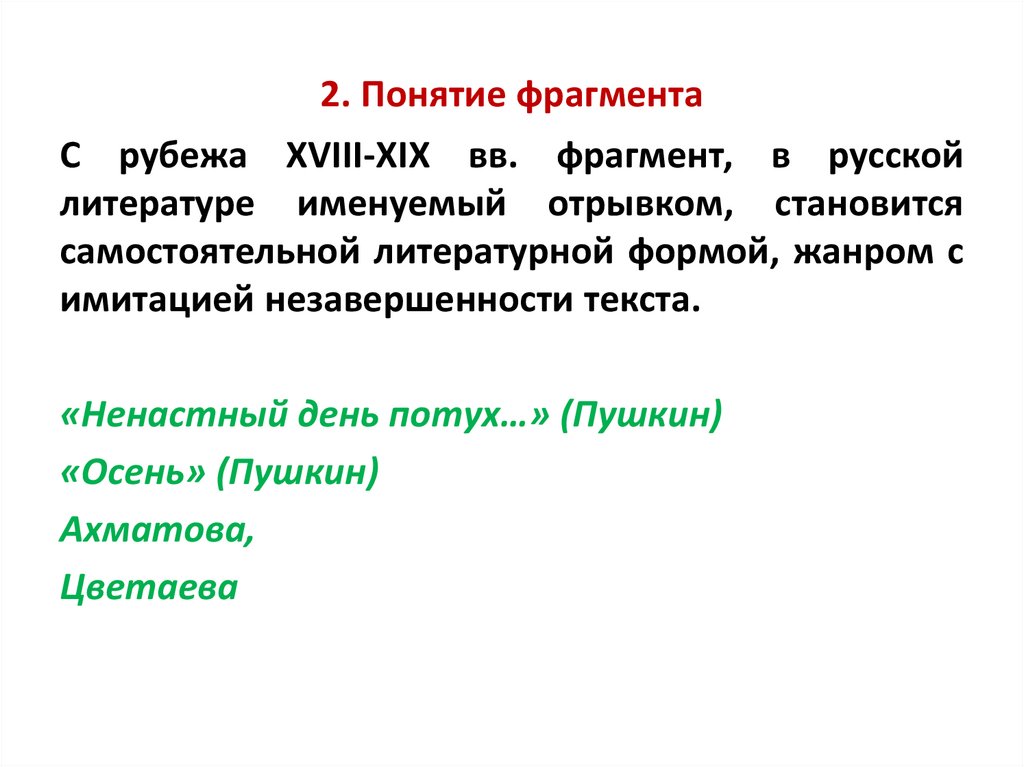 2. Понятие фрагмента

С рубежа XVIII-XIX вв. фрагмент, в русской литературе именуемый отрывком, становится самостоятельной литературной формой, жанром с имитацией незавершенности текста.

«Ненастный день потух…» (Пушкин)

«Осень» (Пушкин)

Ахматова,

Цветаева